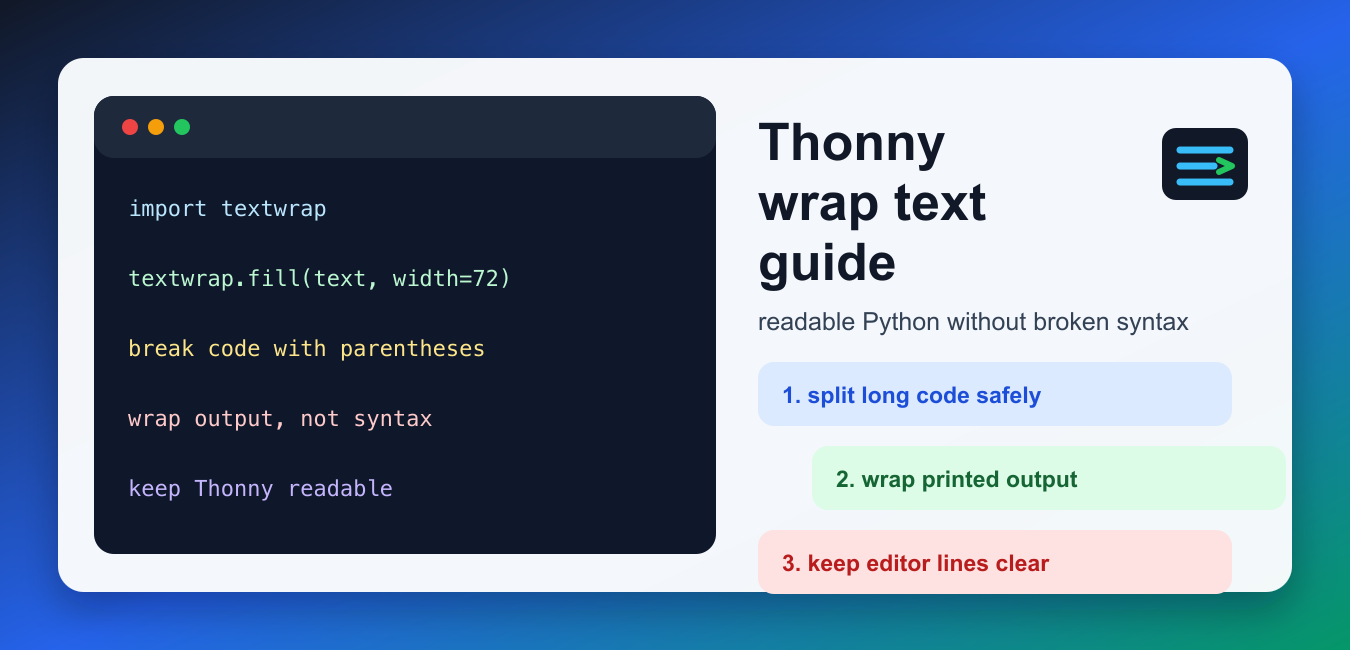 import textwrap

textwrap.fill(text, width=72)

break code with parentheses

wrap output, not syntax

keep Thonny readable

Thonny wrap text guide

readable Python without broken syntax

1. split long code safely

2. wrap printed output

3. keep editor lines clear